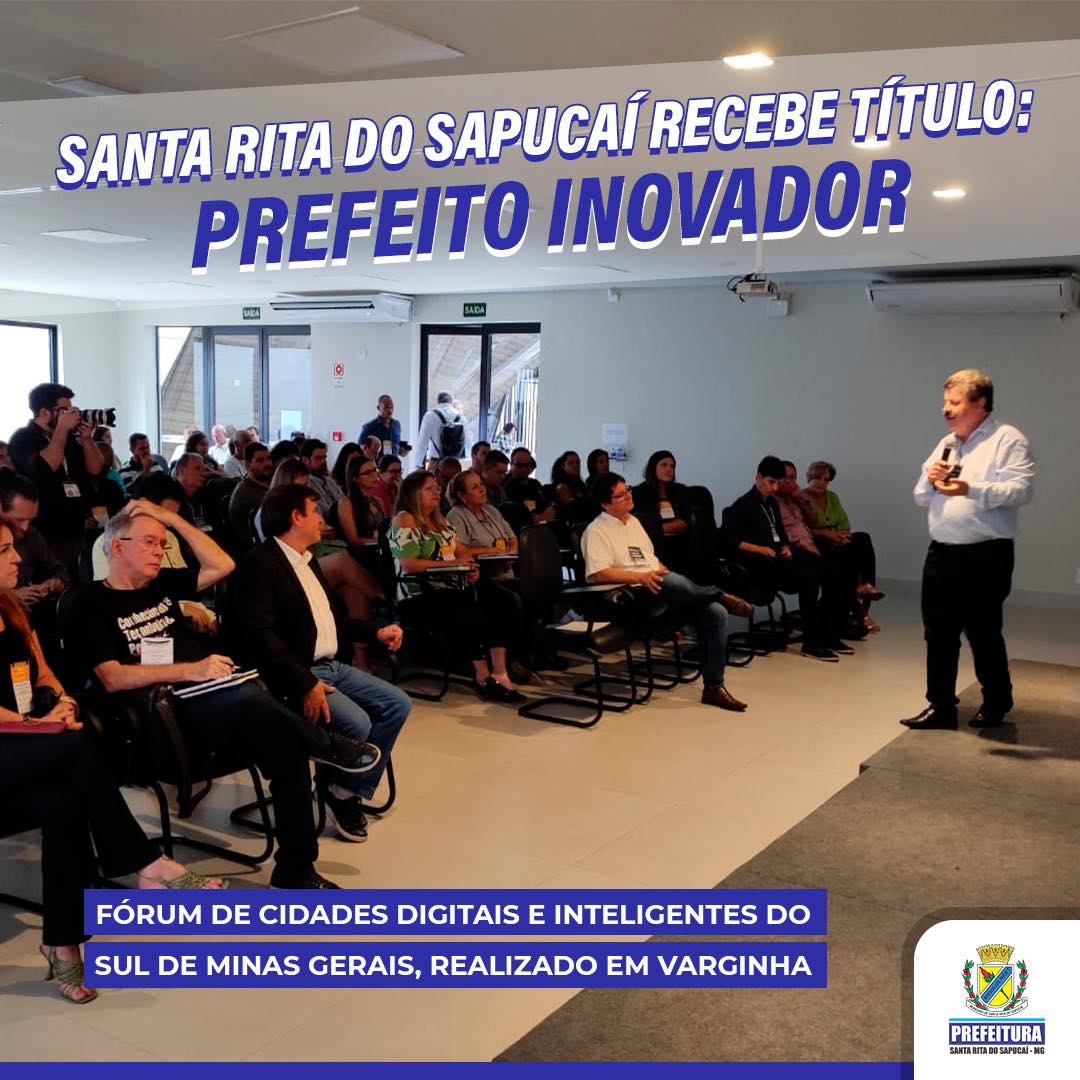 SANTA RITA DO SAPUCAÍ RECEBE TÍTULO:
PREFEITO INOVADOR

SAÍDA

SAÍDA

FÓRUM DE CIDADES DIGITAIS E INTELIGENTES DO SUL DE MINAS GERAIS, REALIZADO EM VARGINHA

PREFEITURA
SANTA RITA DO SAPUCAÍ - MG